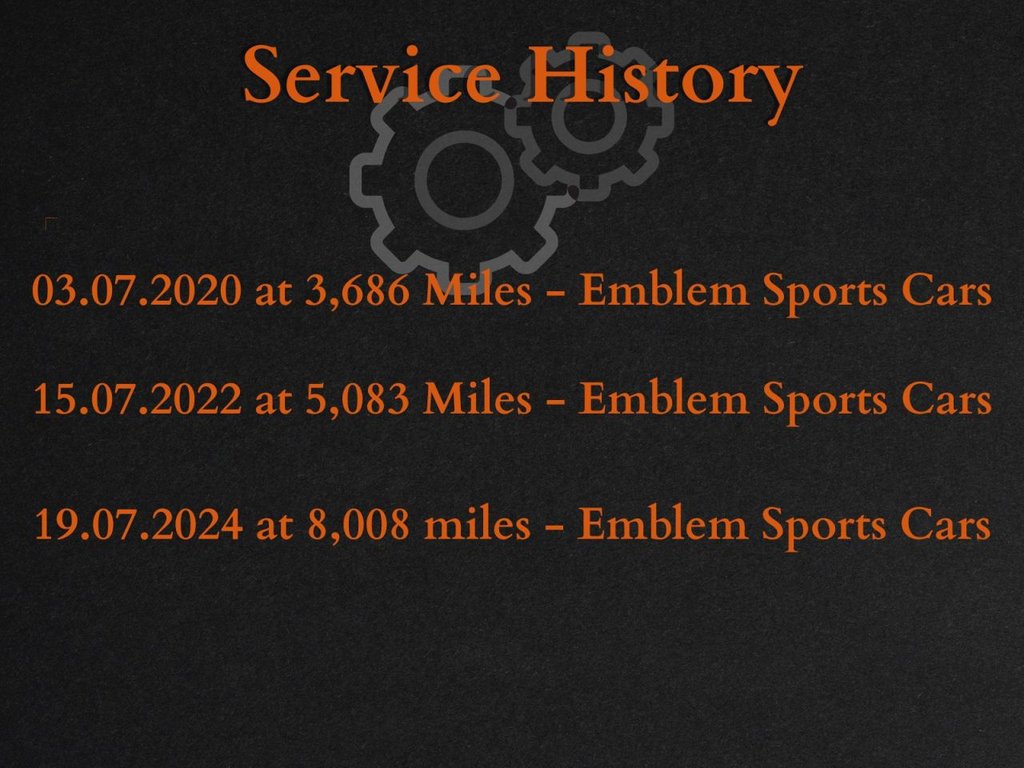 Service History

03.07.2020 at 3,686 Miles - Emblem Sports Cars

15.07.2022 at 5,083 Miles - Emblem Sports Cars

19.07.2024 at 8,008 miles - Emblem Sports Cars